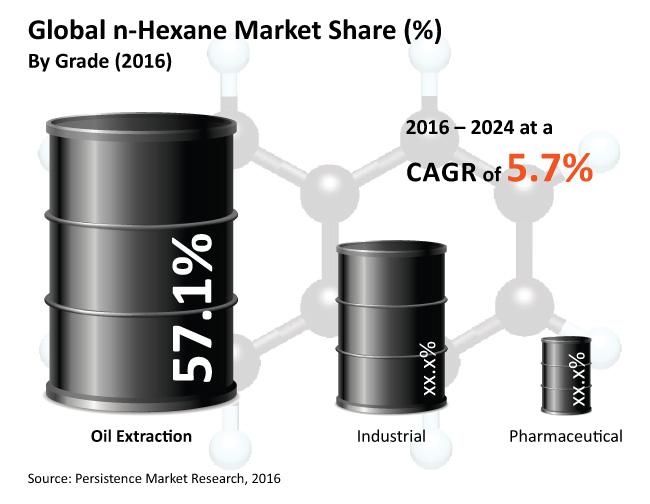 Global n-Hexane Market Share (%)
By Grade (2016)

2016 – 2024 at a
CAGR of 5.7%

57.1%

xx.x%

xx.x%

Oil Extraction

Industrial

Pharmaceutical

Source: Persistence Market Research, 2016